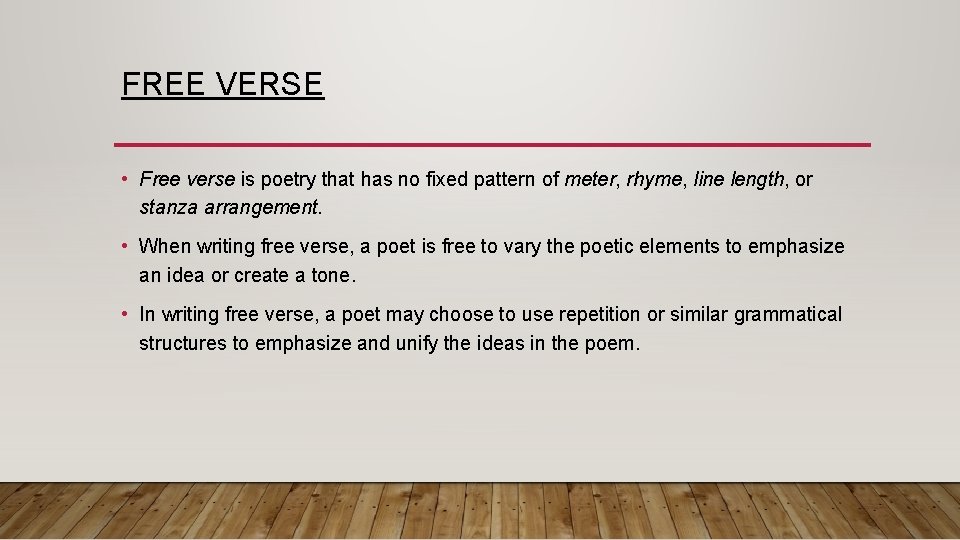 FREE VERSE

• Free verse is poetry that has no fixed pattern of meter, rhyme, line length, or stanza arrangement.

• When writing free verse, a poet is free to vary the poetic elements to emphasize an idea or create a tone.

• In writing free verse, a poet may choose to use repetition or similar grammatical structures to emphasize and unify the ideas in the poem.